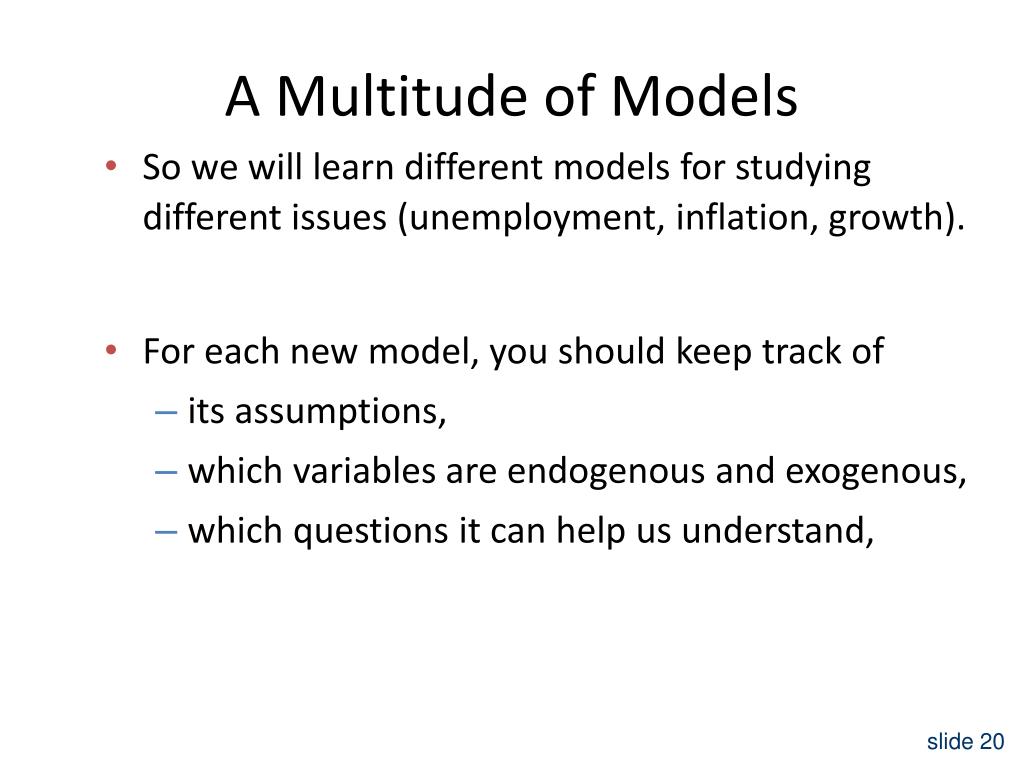 A Multitude of Models

• So we will learn different models for studying different issues (unemployment, inflation, growth).

• For each new model, you should keep track of
– its assumptions,
– which variables are endogenous and exogenous,
– which questions it can help us understand,

slide 20